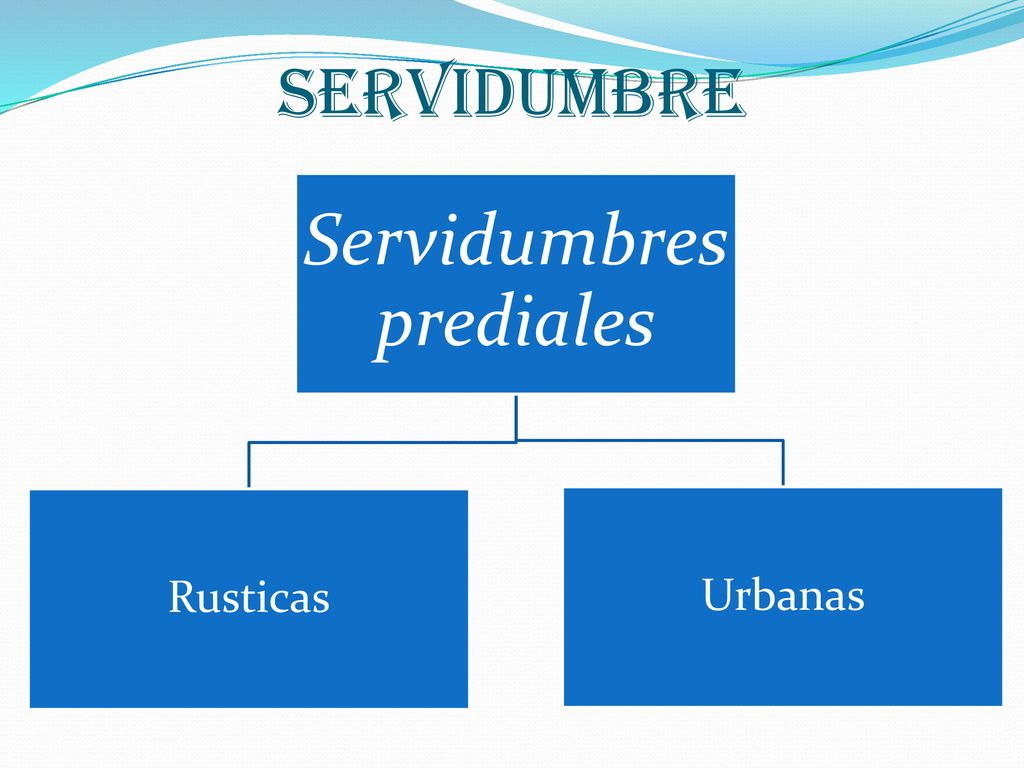 SERVIDUMBRE

Servidumbres prediales

Rusticas

Urbanas